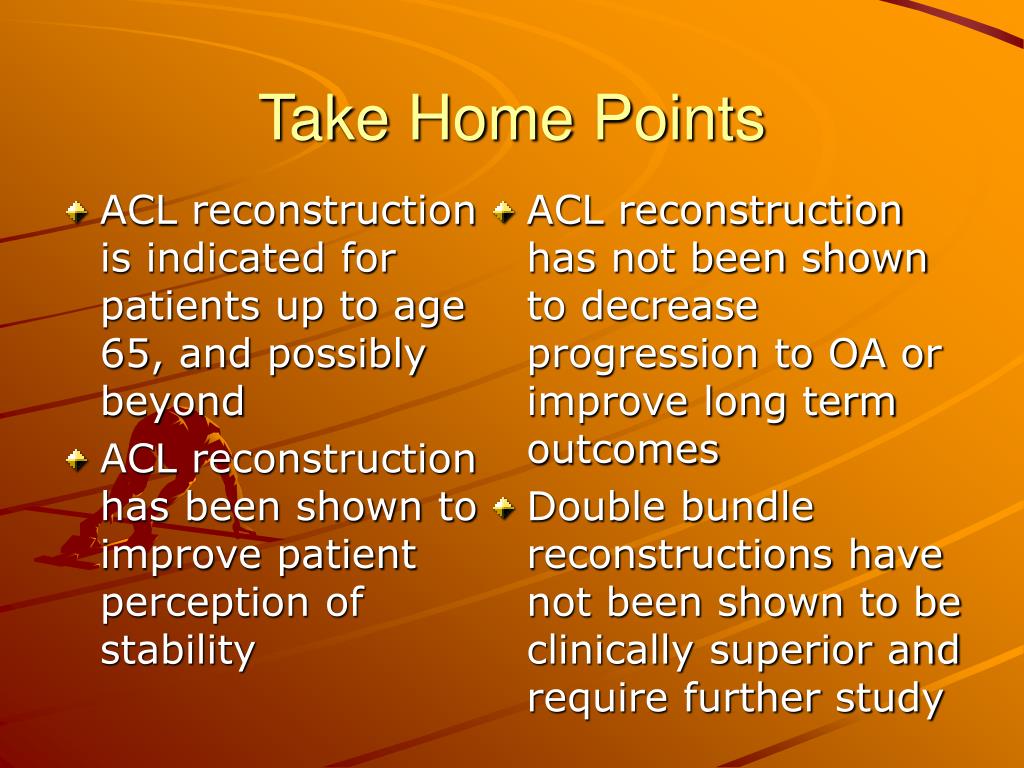 Take Home Points

ACL reconstruction is indicated for patients up to age 65, and possibly beyond

ACL reconstruction has been shown to improve patient perception of stability

ACL reconstruction has not been shown to decrease progression to OA or improve long term outcomes

Double bundle reconstructions have not been shown to be clinically superior and require further study